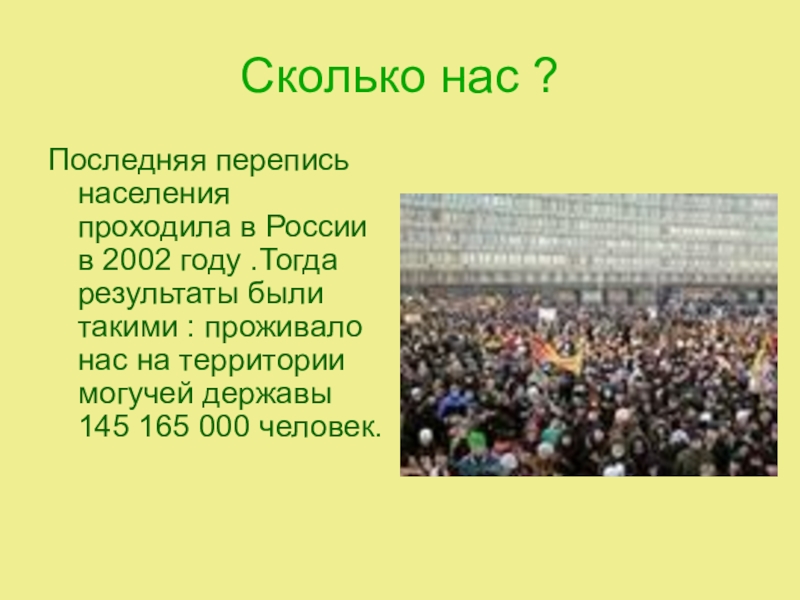 Сколько нас ?

Последняя перепись населения проходила в России в 2002 году .Тогда результаты были такими : проживало нас на территории могучей державы 145 165 000 человек.